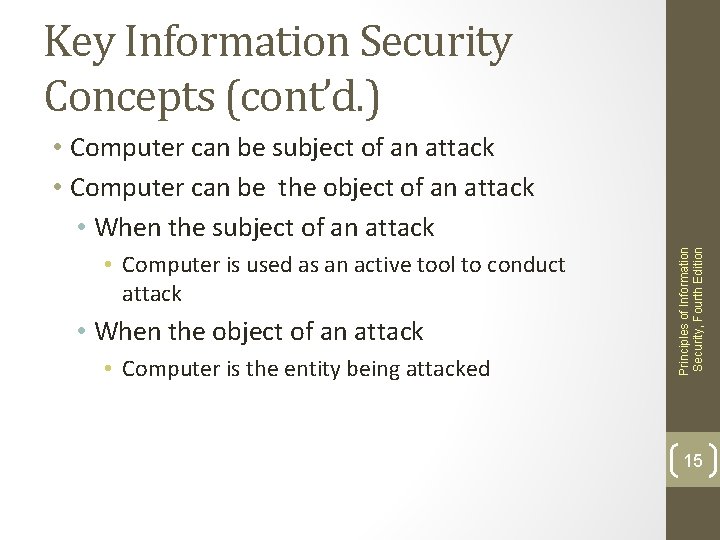 Key Information Security Concepts (cont'd.)

• Computer can be subject of an attack
• Computer can be the object of an attack
  • When the subject of an attack
    • Computer is used as an active tool to conduct attack
  • When the object of an attack
    • Computer is the entity being attacked

Principles of Information Security, Fourth Edition

15